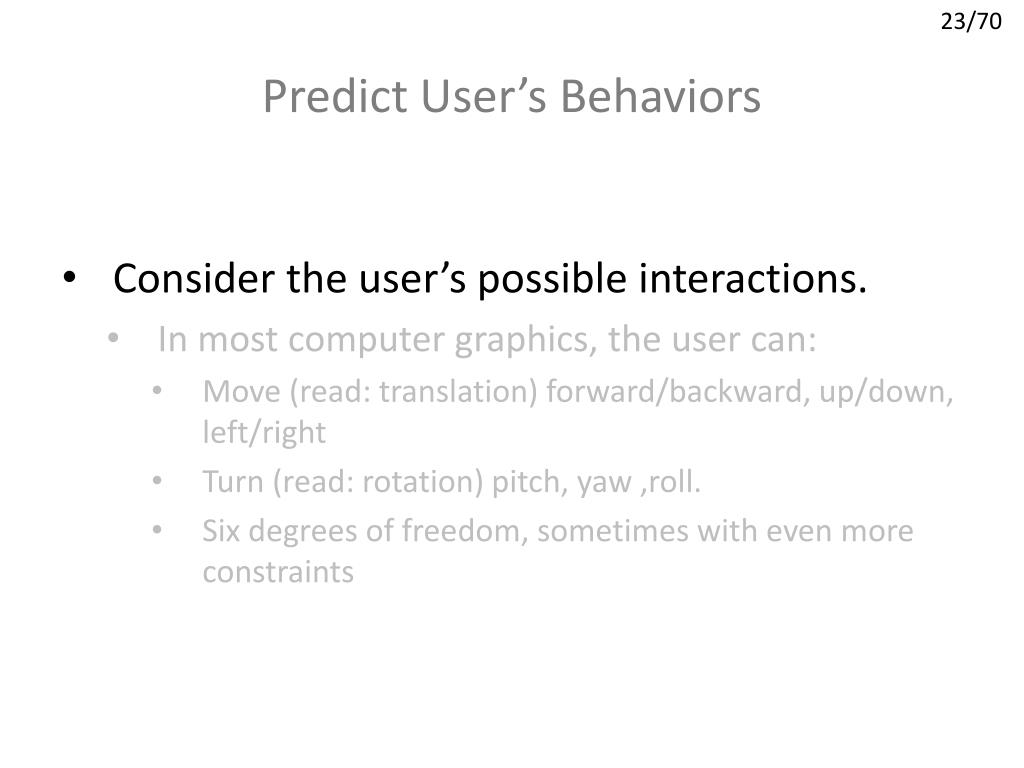 23/70

Predict User’s Behaviors

• Consider the user’s possible interactions.
  • In most computer graphics, the user can:
    • Move (read: translation) forward/backward, up/down, left/right
    • Turn (read: rotation) pitch, yaw ,roll.
    • Six degrees of freedom, sometimes with even more constraints